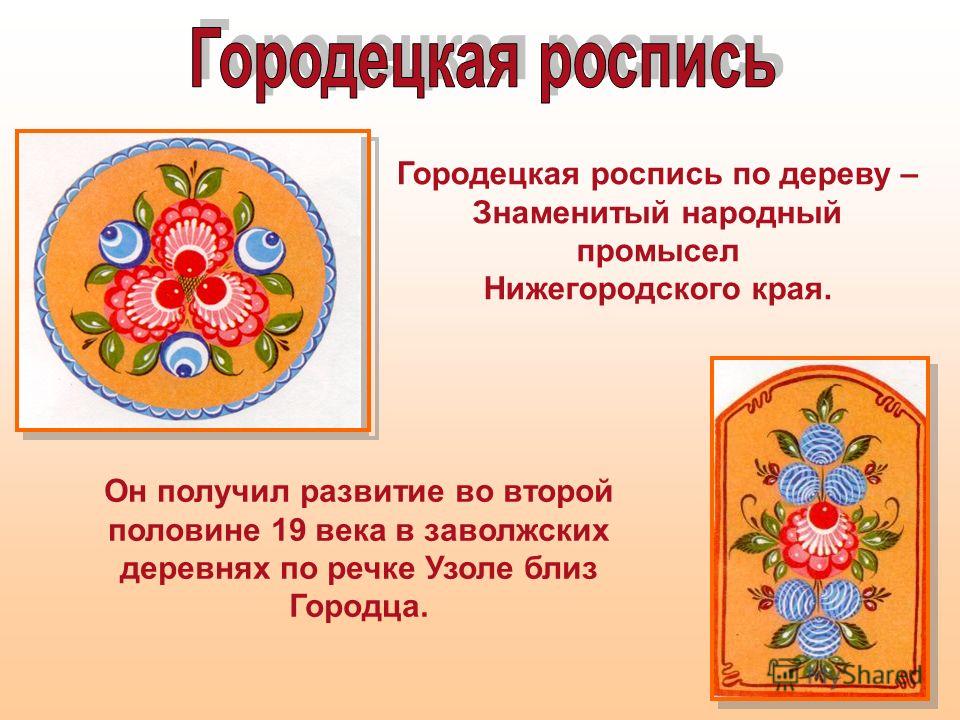 Городецкая роспись

Городецкая роспись по дереву – Знаменитый народный промысел Нижегородского края.

Он получил развитие во второй половине 19 века в заволжских деревнях по речке Узоле близ Городца.

MyShared